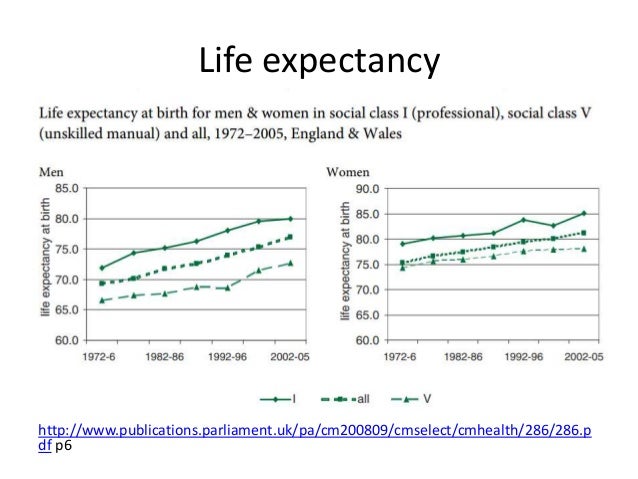 Life expectancy

Life expectancy at birth for men & women in social class I (professional), social class V (unskilled manual) and all, 1972–2005, England & Wales

Men

life expectancy at birth

85.0
80.0
75.0
70.0
65.0
60.0

1972-6
1982-86
1992-96
2002-05

Women

life expectancy at birth

90.0
85.0
80.0
75.0
70.0
65.0
60.0

1972-6
1982-86
1992-96
2002-05

I
all
V

http://www.publications.parliament.uk/pa/cm200809/cmselect/cmhealth/286/286.pdf p6